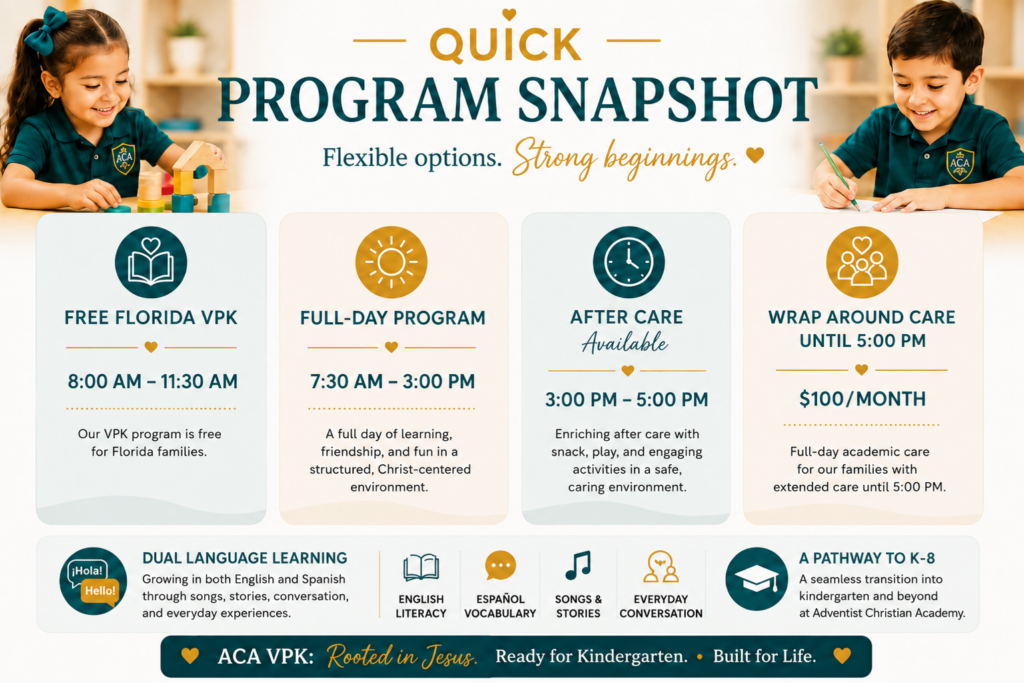 QUICK
PROGRAM SNAPSHOT
Flexible options. Strong beginnings.

ACA

ACA

FREE FLORIDA VPK
8:00 AM – 11:30 AM
Our VPK program is free for Florida families.

FULL-DAY PROGRAM
7:30 AM – 3:00 PM
A full day of learning, friendship, and fun in a structured, Christ-centered environment.

AFTER CARE
Available
3:00 PM – 5:00 PM
Enriching after care with snack, play, and engaging activities in a safe, caring environment.

WRAP AROUND CARE UNTIL 5:00 PM
$100/MONTH
Full-day academic care for our families with extended care until 5:00 PM.

¡Hola!
Hello!
DUAL LANGUAGE LEARNING
Growing in both English and Spanish through songs, stories, conversation, and everyday experiences.

ENGLISH LITERACY
ESPAÑOL VOCABULARY
SONGS & STORIES
EVERYDAY CONVERSATION

A PATHWAY TO K-8
A seamless transition into kindergarten and beyond at Adventist Christian Academy.

ACA VPK: Rooted in Jesus. Ready for Kindergarten. • Built for Life.